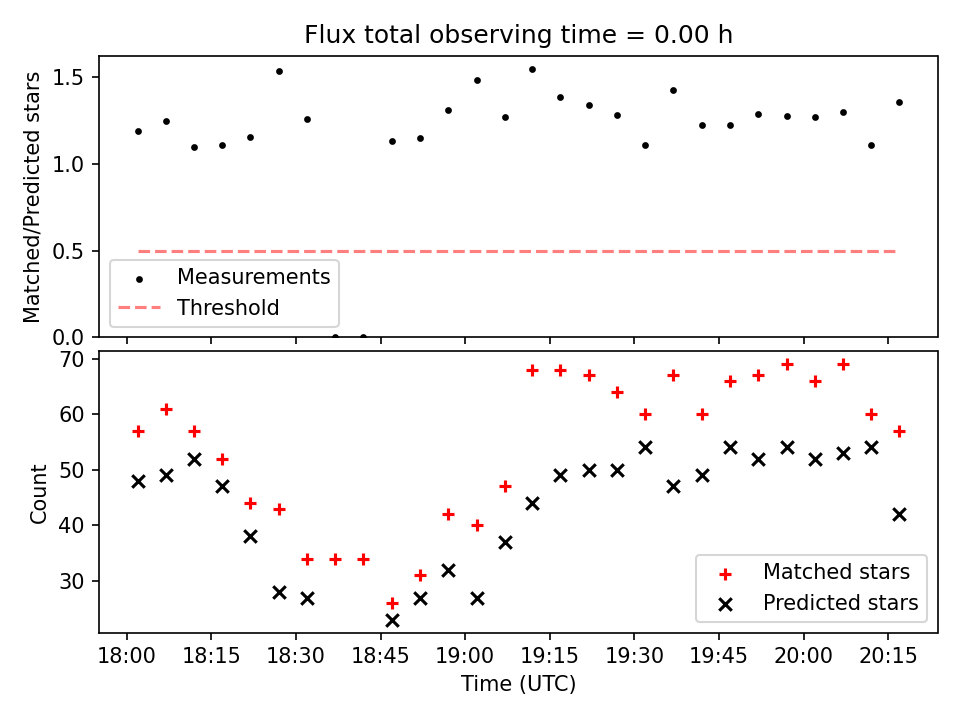 Flux total observing time = 0.00 h

Matched/Predicted stars

1.5
1.0
0.5
0.0

Measurements
Threshold

Count

70
60
50
40
30

Matched stars
Predicted stars

18:00 18:15 18:30 18:45 19:00 19:15 19:30 19:45 20:00 20:15
Time (UTC)